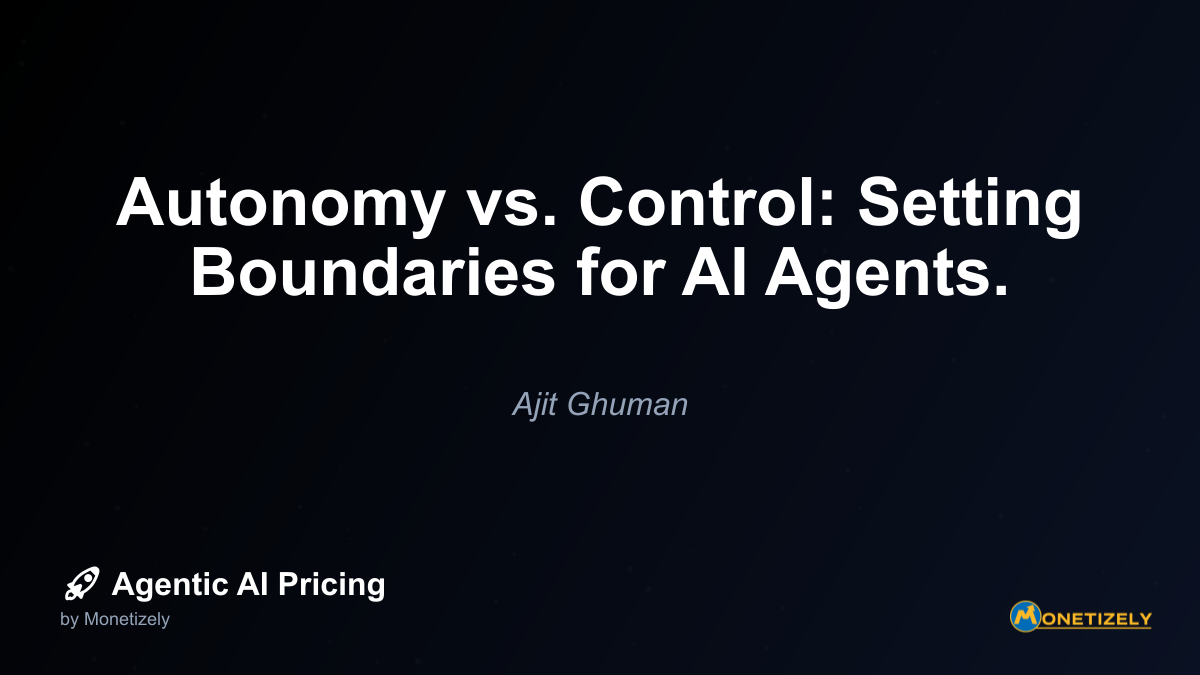 Autonomy vs. Control: Setting Boundaries for AI Agents.

Ajit Ghuman

Agentic AI Pricing
by Monetizely

MONETIZELY